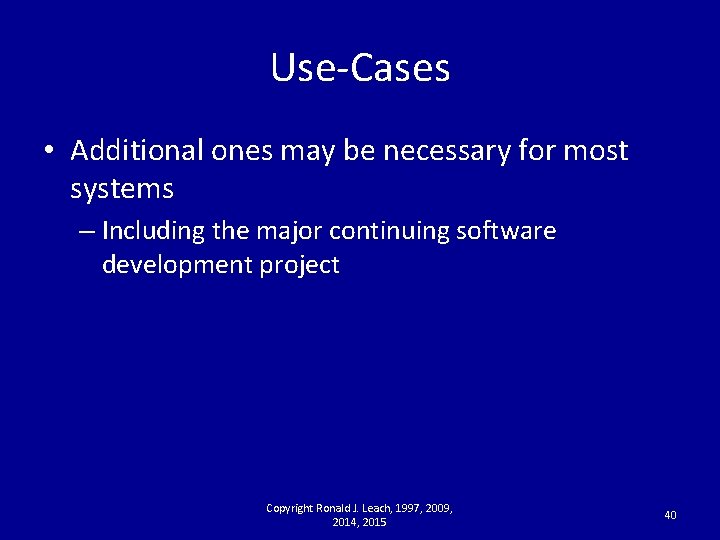 Use-Cases

• Additional ones may be necessary for most systems

– Including the major continuing software development project

Copyright Ronald J. Leach, 1997, 2009, 2014, 2015

40